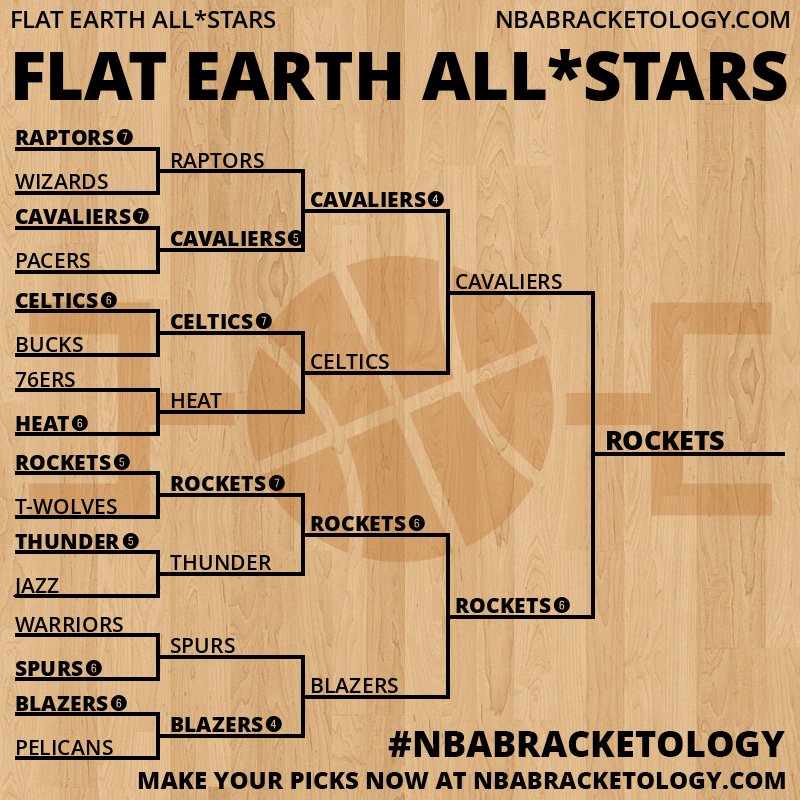 FLAT EARTH ALL*STARS

NBABRACKETOLOGY.COM

FLAT EARTH ALL*STARS

RAPTORS 7
WIZARDS
CAVALIERS 7
PACERS
CELTICS 6
BUCKS
76ERS
HEAT 6
ROCKETS 5
T-WOLVES
THUNDER 5
JAZZ
WARRIORS
SPURS 6
BLAZERS 6
PELICANS

RAPTORS
CAVALIERS 6
CELTICS 7
HEAT
ROCKETS 7
THUNDER
SPURS
BLAZERS 4

CAVALIERS 4
CELTICS
ROCKETS 6
BLAZERS

CAVALIERS
ROCKETS 6

ROCKETS

#NBABRACKETOLOGY

MAKE YOUR PICKS NOW AT NBABRACKETOLOGY.COM